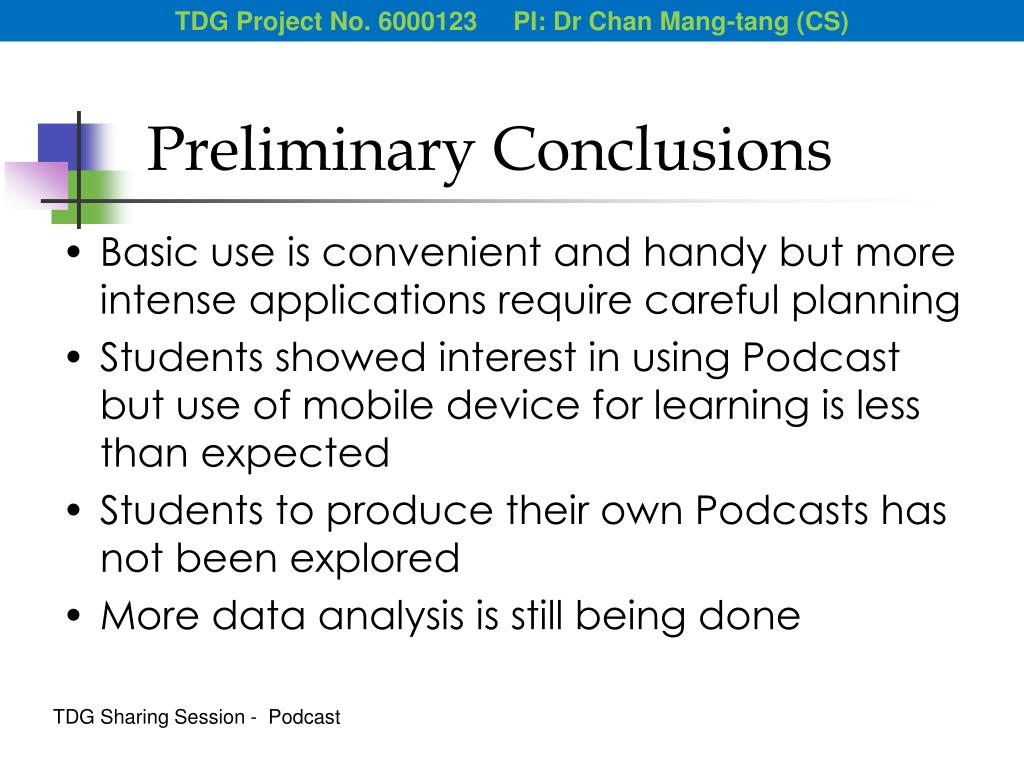 TDG Project No. 6000123 PI: Dr Chan Mang-tang (CS)

Preliminary Conclusions

• Basic use is convenient and handy but more intense applications require careful planning
• Students showed interest in using Podcast but use of mobile device for learning is less than expected
• Students to produce their own Podcasts has not been explored
• More data analysis is still being done

TDG Sharing Session - Podcast